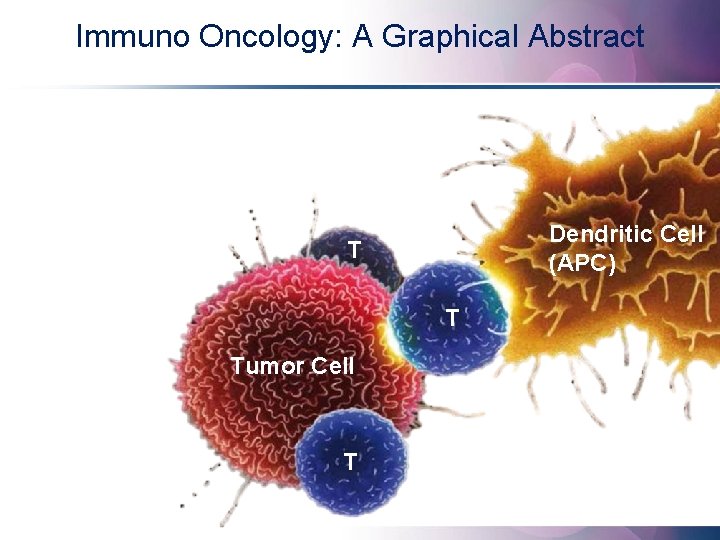 Immuno Oncology: A Graphical Abstract

T

Dendritic Cell (APC)

T

Tumor Cell

T